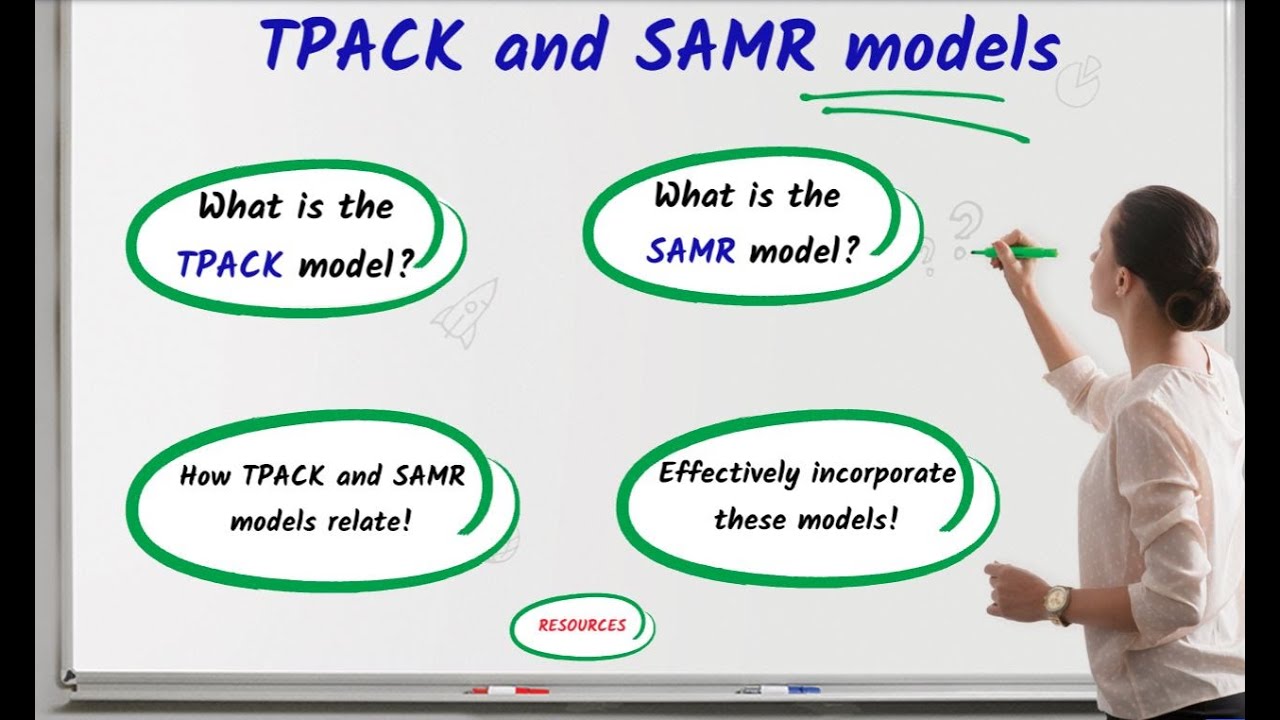 TPACK and SAMR models

What is the TPACK model?

What is the SAMR model?

How TPACK and SAMR models relate!

Effectively incorporate these models!

RESOURCES